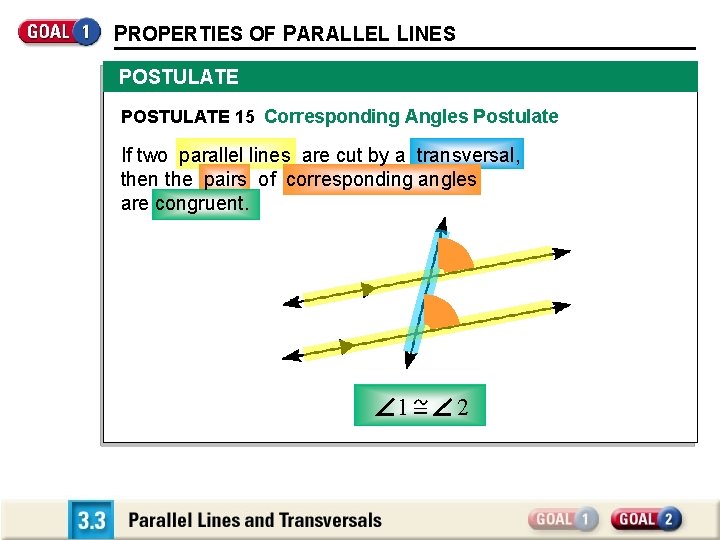 GOAL 1 PROPERTIES OF PARALLEL LINES

POSTULATE

POSTULATE 15 Corresponding Angles Postulate

If two parallel lines are cut by a transversal, then the pairs of corresponding angles are congruent.

$\angle 1 \cong \angle 2$

3.3 Parallel Lines and Transversals

GOAL 1 GOAL 2